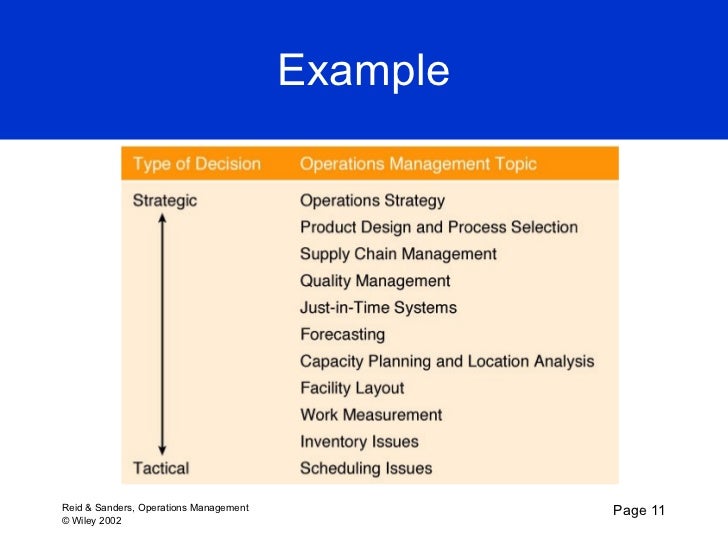 Example

| Type of Decision | Operations Management Topic |
|---|---|
| Strategic | Operations Strategy |
| | Product Design and Process Selection |
| | Supply Chain Management |
| | Quality Management |
| | Just-in-Time Systems |
| | Forecasting |
| | Capacity Planning and Location Analysis |
| | Facility Layout |
| | Work Measurement |
| | Inventory Issues |
| Tactical | Scheduling Issues |

Reid & Sanders, Operations Management
© Wiley 2002

Page 11